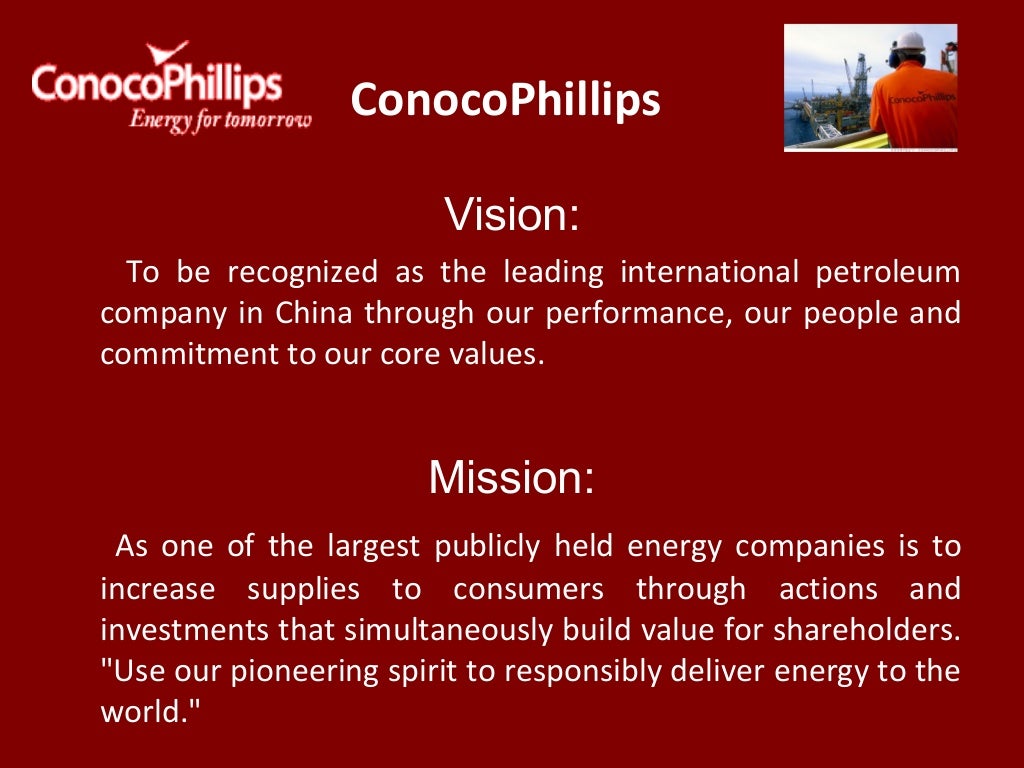 ConocoPhillips
Energy for tomorrow

ConocoPhillips

ConocoPhillips

Vision:

To be recognized as the leading international petroleum company in China through our performance, our people and commitment to our core values.

Mission:

As one of the largest publicly held energy companies is to increase supplies to consumers through actions and investments that simultaneously build value for shareholders. "Use our pioneering spirit to responsibly deliver energy to the world."